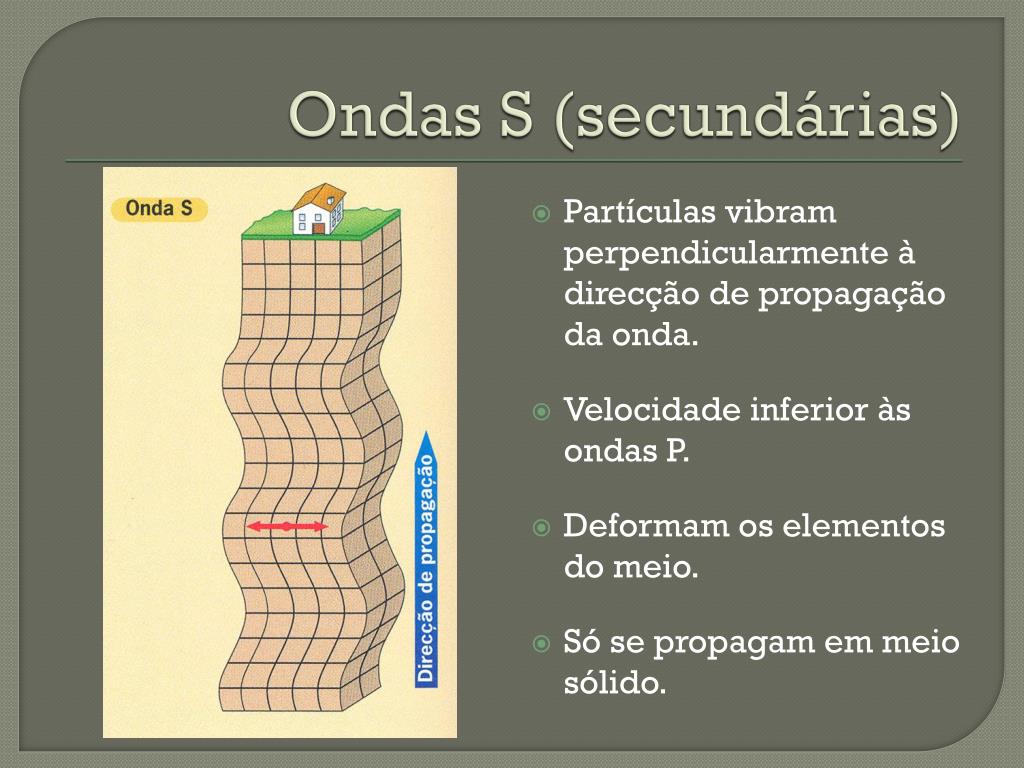 Ondas S (secundárias)

Onda S

Direcção de propagação

Partículas vibram perpendicularmente à direcção de propagação da onda.

Velocidade inferior às ondas P.

Deformam os elementos do meio.

Só se propagam em meio sólido.